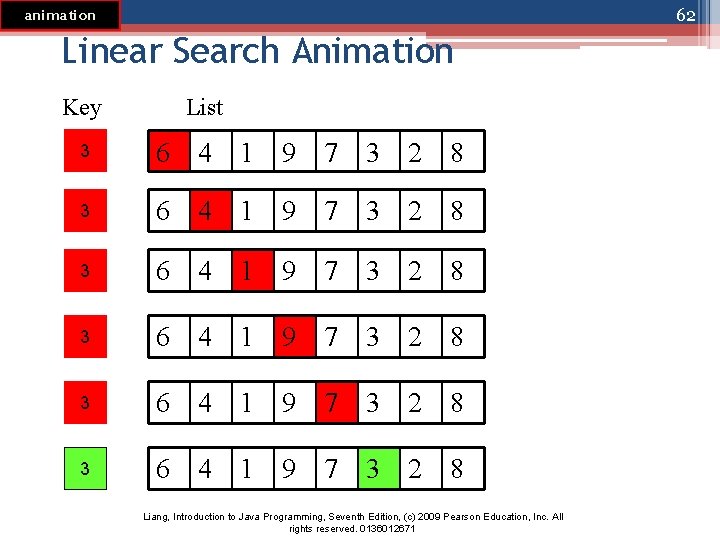 animation

62

Linear Search Animation

| Key | List |
|---|---|
| 3 | 6 4 1 9 7 3 2 8 |
| 3 | 6 4 1 9 7 3 2 8 |
| 3 | 6 4 1 9 7 3 2 8 |
| 3 | 6 4 1 9 7 3 2 8 |
| 3 | 6 4 1 9 7 3 2 8 |
| 3 | 6 4 1 9 7 3 2 8 |

Liang, Introduction to Java Programming, Seventh Edition, (c) 2009 Pearson Education, Inc. All rights reserved. 0136012671